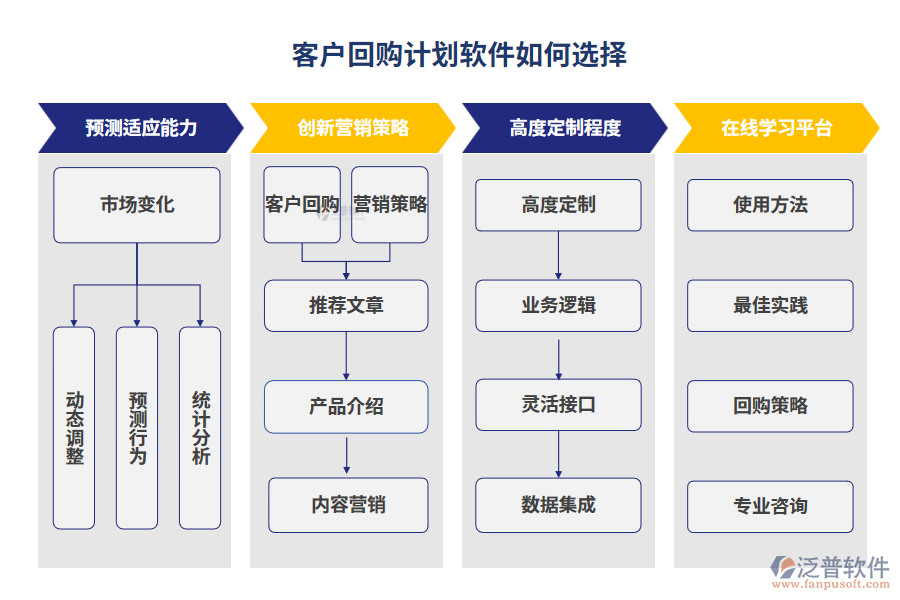 客户回购计划软件如何选择

预测适应能力

市场变化

动态调整

预测行为

统计分析

创新营销策略

客户回购

营销策略

推荐文章

产品介绍

内容营销

高度定制程度

高度定制

业务逻辑

灵活接口

数据集成

在线学习平台

使用方法

最佳实践

回购策略

专业咨询

泛普软件
www.fanpusoft.com